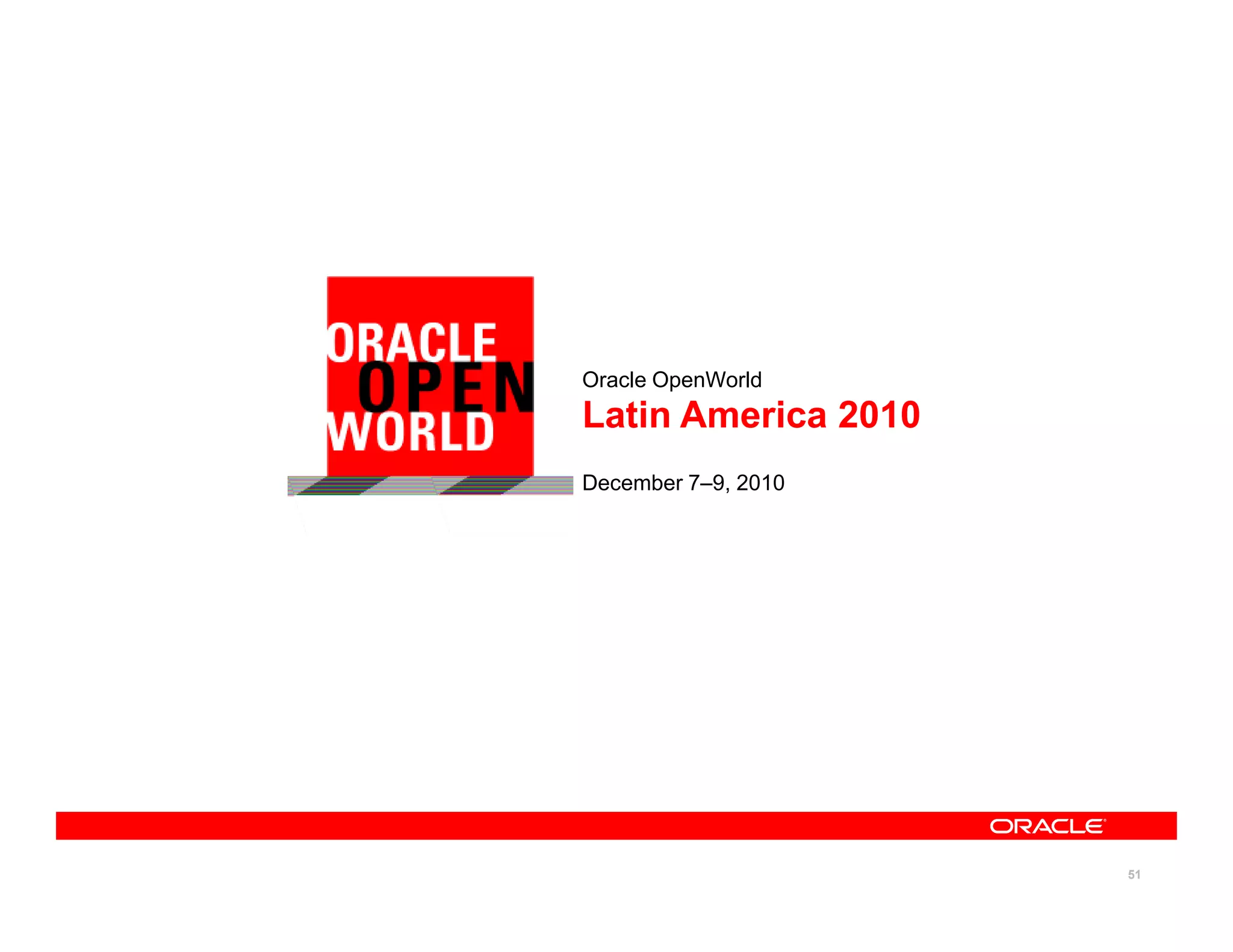 ORACLE
OPEN
WORLD

Oracle OpenWorld
Latin America 2010

December 7–9, 2010

ORACLE

51